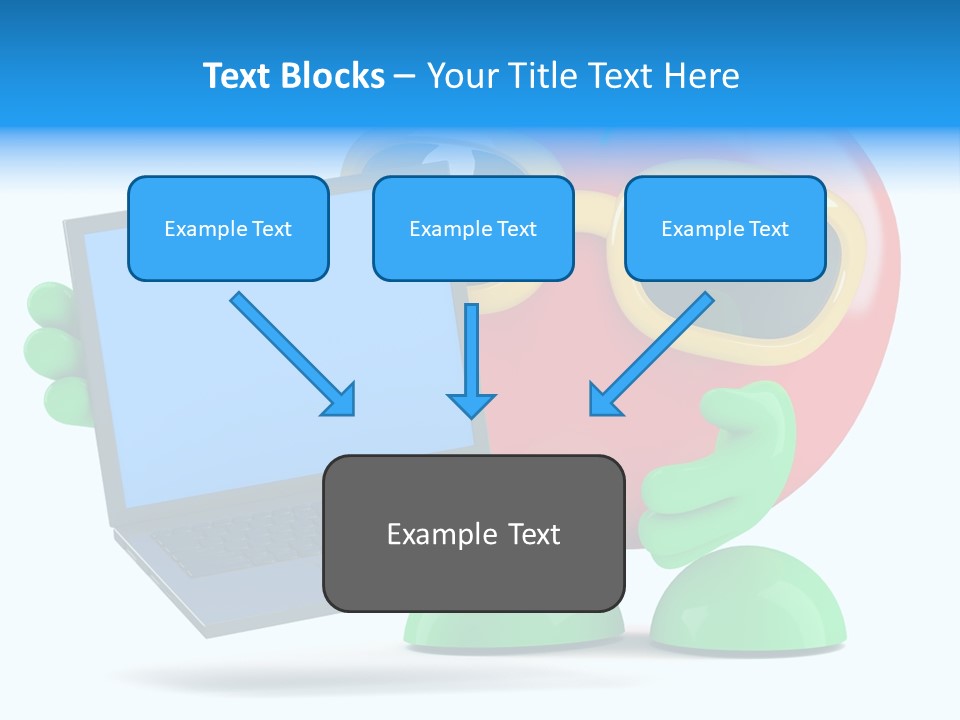 Text Blocks – Your Title Text Here

Example Text

Example Text

Example Text

Example Text